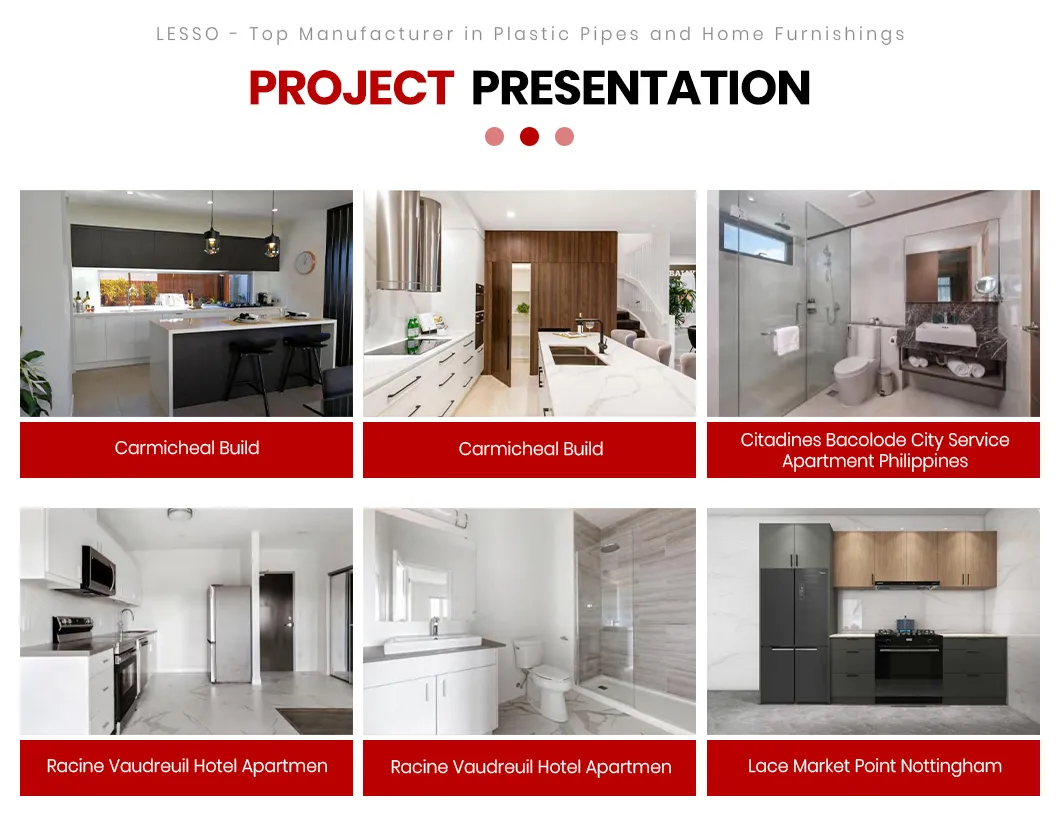 LESSO - Top Manufacturer in Plastic Pipes and Home Furnishings

PROJECT PRESENTATION

Carmicheal Build

Carmicheal Build

Citadines Bacolode City Service Apartment Philippines

Racine Vaudreuil Hotel Apartmen

Racine Vaudreuil Hotel Apartmen

Lace Market Point Nottingham